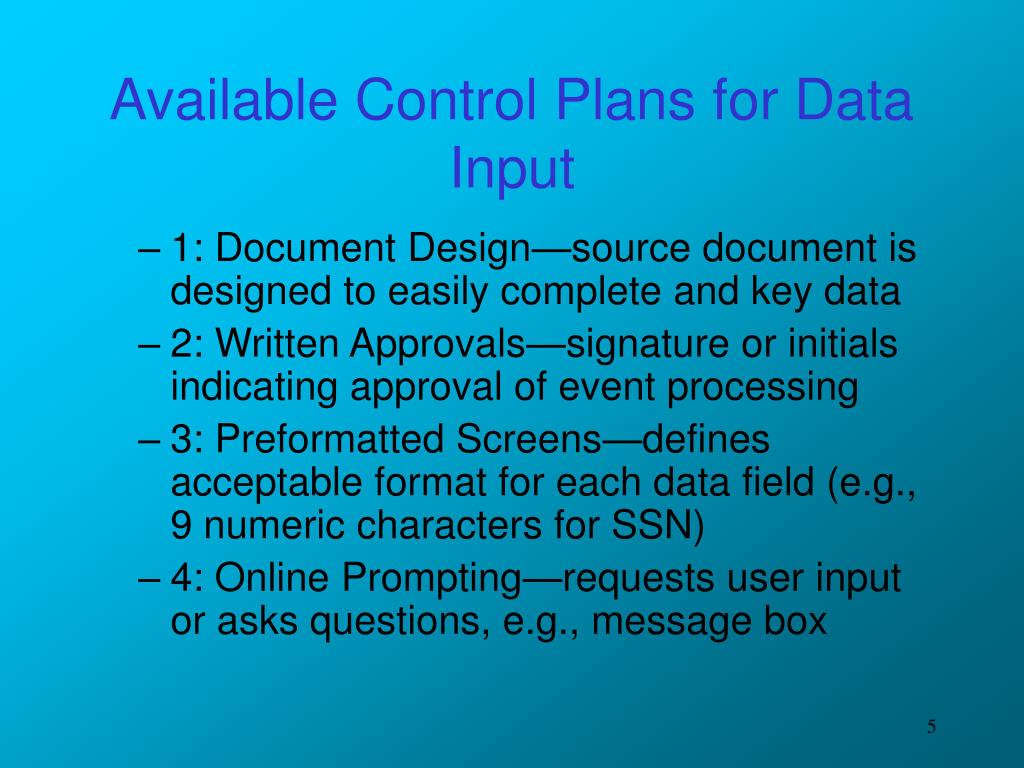 Available Control Plans for Data Input

– 1: Document Design—source document is designed to easily complete and key data

– 2: Written Approvals—signature or initials indicating approval of event processing

– 3: Preformatted Screens—defines acceptable format for each data field (e.g., 9 numeric characters for SSN)

– 4: Online Prompting—requests user input or asks questions, e.g., message box

5